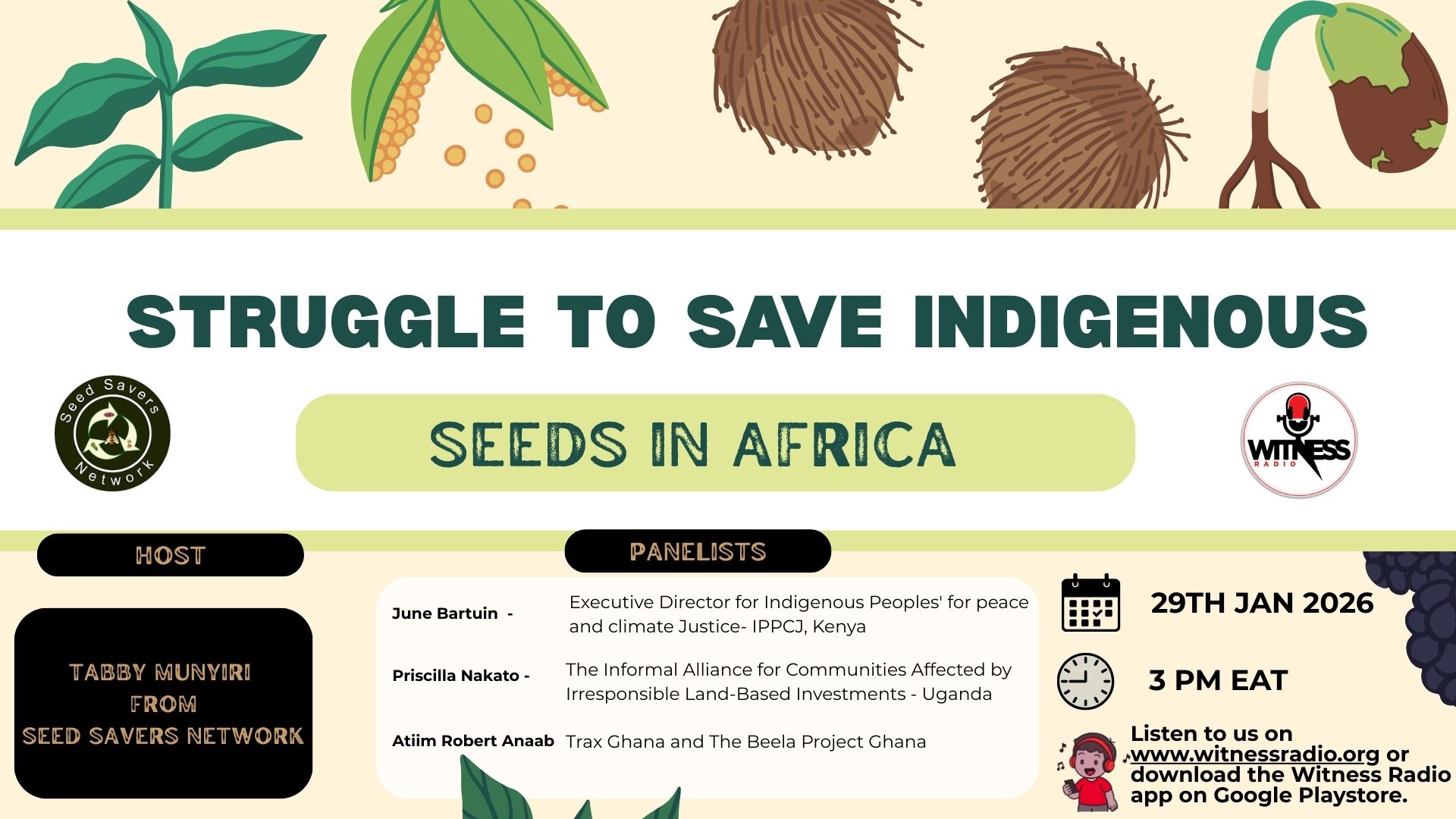 STRUGGLE TO SAVE INDIGENOUS

Seed Savers Network

SEEDS IN AFRICA

WITNESS RADIO

HOST

TABBY MUNYIRI FROM SEED SAVERS NETWORK

PANELISTS

June Bartuin - Executive Director for Indigenous Peoples' for peace and climate Justice- IPPCJ, Kenya

Priscilla Nakato - The Informal Alliance for Communities Affected by Irresponsible Land-Based Investments - Uganda

Atiim Robert Anaab Trax Ghana and The Beela Project Ghana

29TH JAN 2026

3 PM EAT

Listen to us on www.witnessradio.org or download the Witness Radio app on Google Playstore.